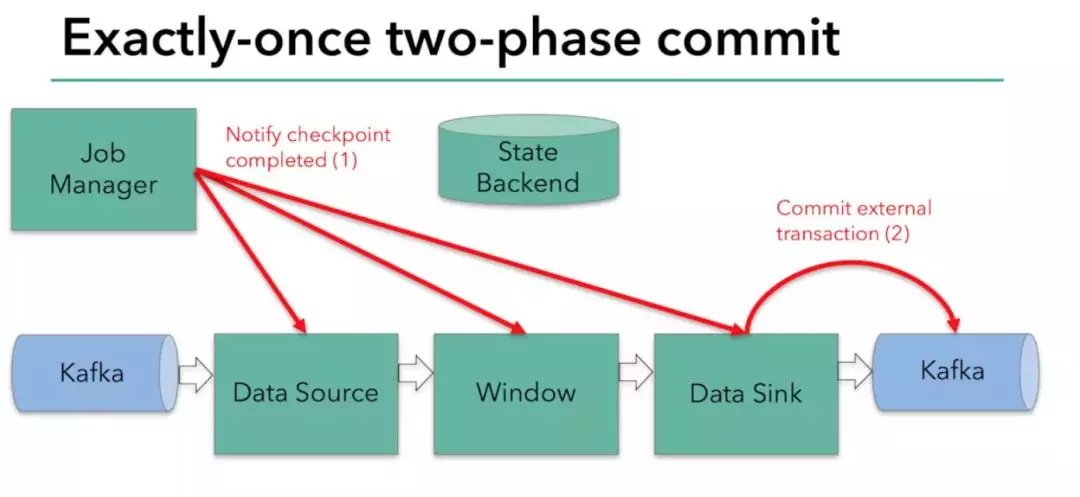 Exactly-once two-phase commit

Job Manager

Notify checkpoint completed (1)

State Backend

Commit external transaction (2)

Kafka

Data Source

Window

Data Sink

Kafka